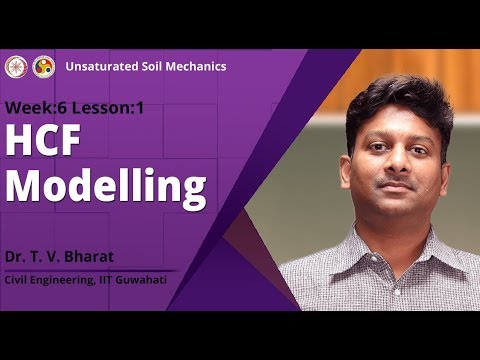 Unsaturated Soil Mechanics

Week:6 Lesson:1

HCF Modelling

Dr. T. V. Bharat

Civil Engineering, IIT Guwahati